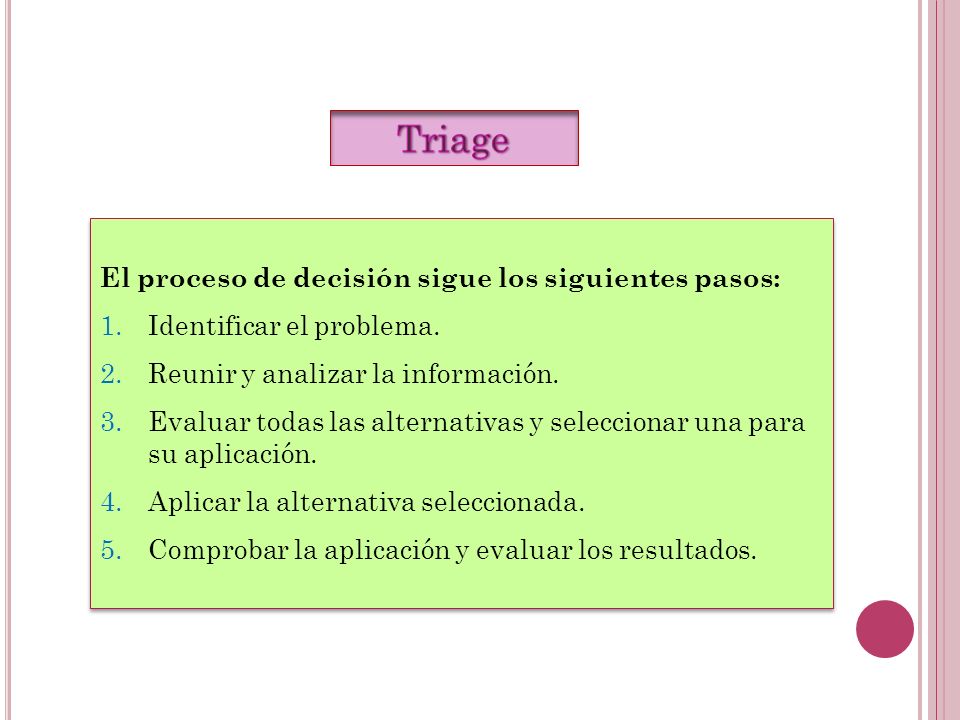 Triage

El proceso de decisión sigue los siguientes pasos:

1. Identificar el problema.
2. Reunir y analizar la información.
3. Evaluar todas las alternativas y seleccionar una para su aplicación.
4. Aplicar la alternativa seleccionada.
5. Comprobar la aplicación y evaluar los resultados.